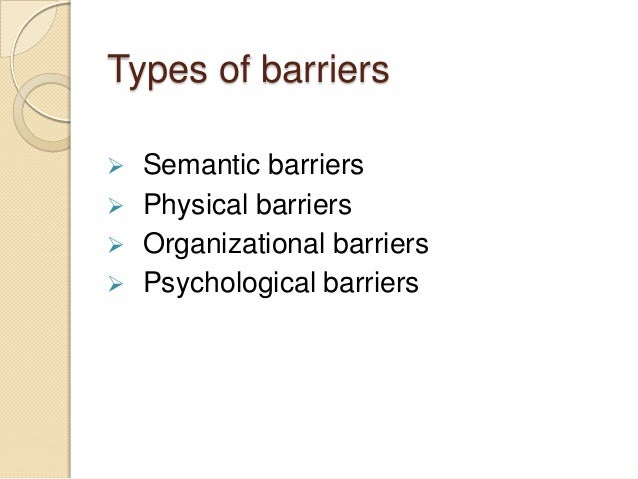 Types of barriers

➢ Semantic barriers
➢ Physical barriers
➢ Organizational barriers
➢ Psychological barriers